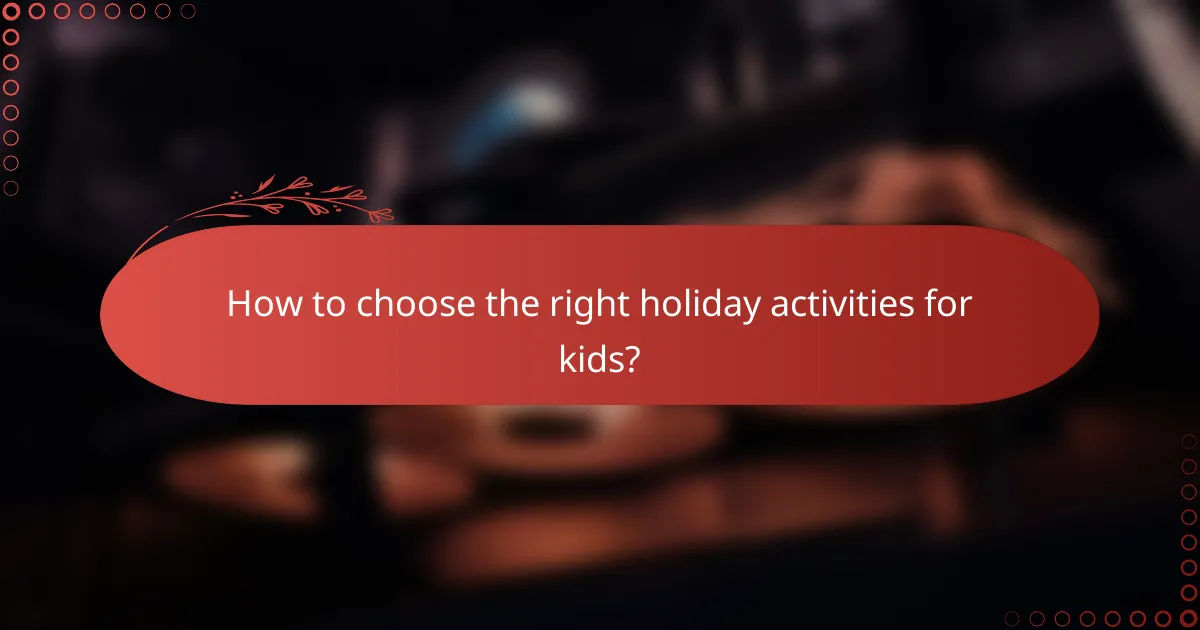 How to choose the right holiday activities for kids?